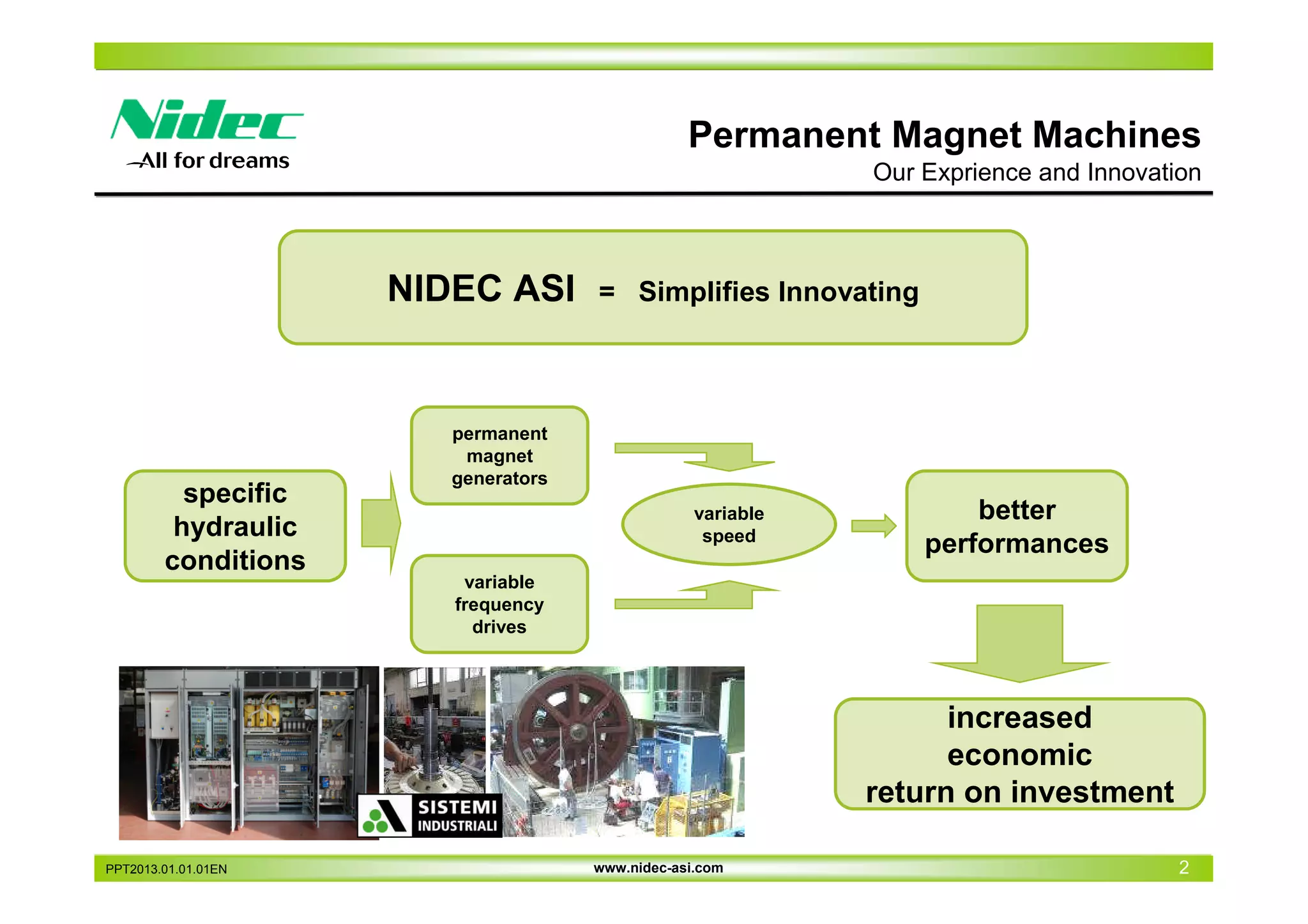 Nidec
All for dreams

Permanent Magnet Machines
Our Exprience and Innovation

NIDEC ASI = Simplifies Innovating

specific hydraulic conditions

permanent magnet generators

variable frequency drives

variable speed

better performances

increased economic return on investment

SISTEMI INDUSTRIALI

PPT2013.01.01.01EN
www.nidec-asi.com
2